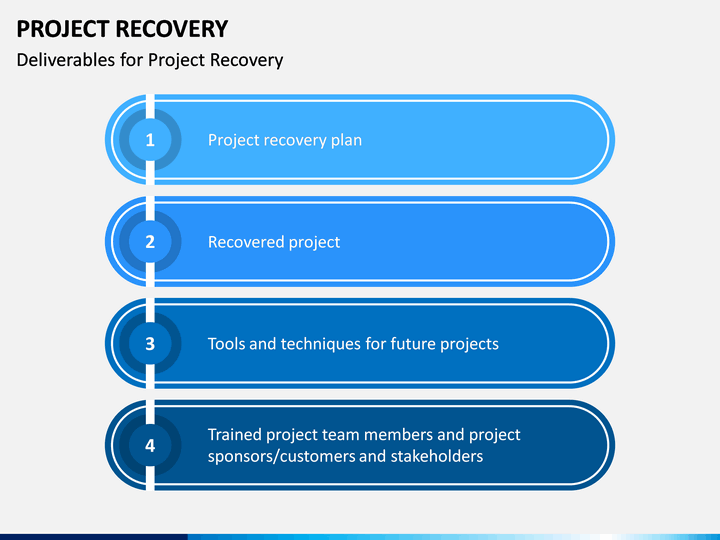 PROJECT RECOVERY

Deliverables for Project Recovery

1 Project recovery plan

2 Recovered project

3 Tools and techniques for future projects

4 Trained project team members and project sponsors/customers and stakeholders